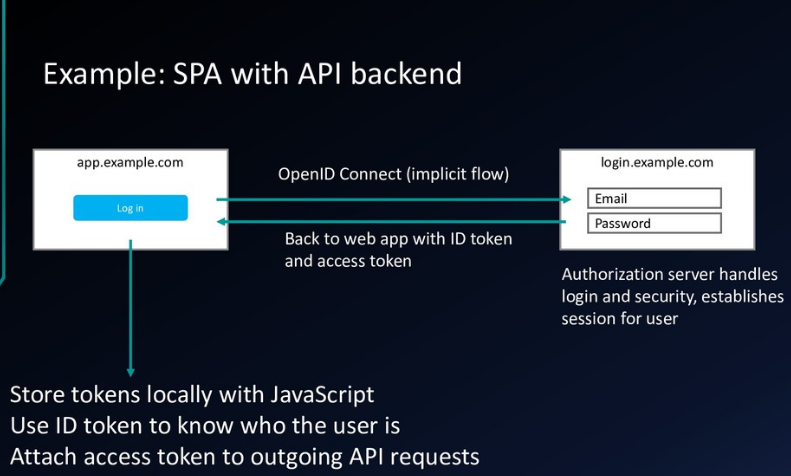 Example: SPA with API backend

app.example.com

Log in

OpenID Connect (implicit flow)

Back to web app with ID token and access token

login.example.com

Email

Password

Authorization server handles login and security, establishes session for user

Store tokens locally with JavaScript
Use ID token to know who the user is
Attach access token to outgoing API requests